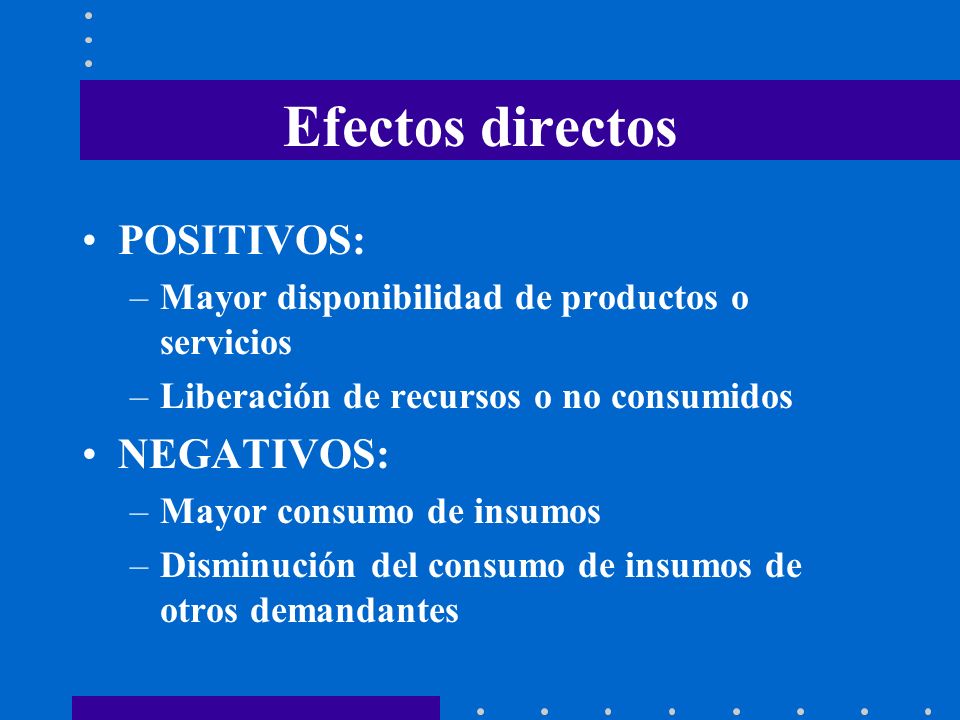 Efectos directos

• POSITIVOS:
– Mayor disponibilidad de productos o servicios
– Liberación de recursos o no consumidos

• NEGATIVOS:
– Mayor consumo de insumos
– Disminución del consumo de insumos de otros demandantes